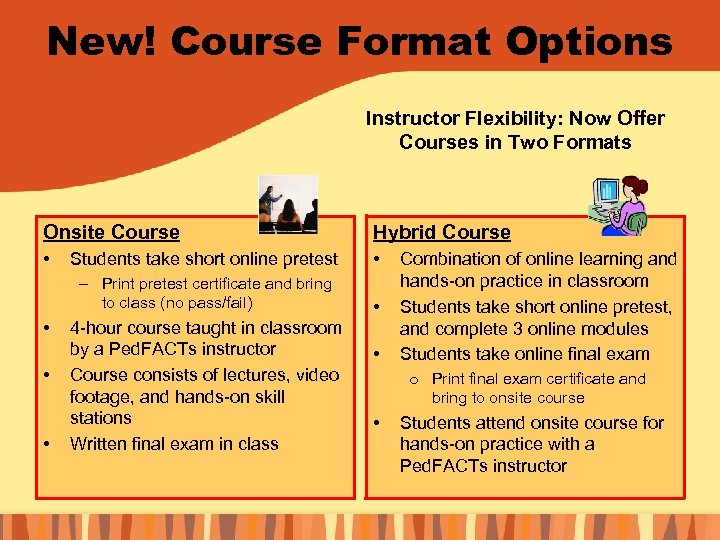 New! Course Format Options

Instructor Flexibility: Now Offer Courses in Two Formats

Onsite Course
• Students take short online pretest
– Print pretest certificate and bring to class (no pass/fail)
• 4-hour course taught in classroom by a PedFACTs instructor
• Course consists of lectures, video footage, and hands-on skill stations
• Written final exam in class

Hybrid Course
• Combination of online learning and hands-on practice in classroom
• Students take short online pretest, and complete 3 online modules
• Students take online final exam
o Print final exam certificate and bring to onsite course
• Students attend onsite course for hands-on practice with a PedFACTs instructor